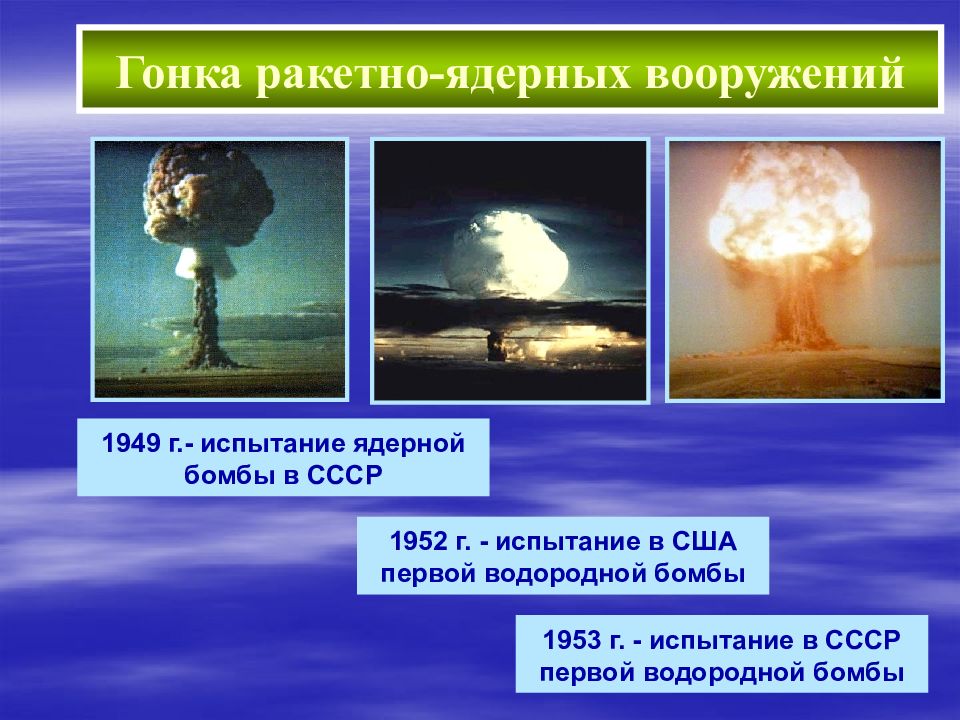 Гонка ракетно-ядерных вооружений

1949 г.- испытание ядерной бомбы в СССР

1952 г. - испытание в США первой водородной бомбы

1953 г. - испытание в СССР первой водородной бомбы